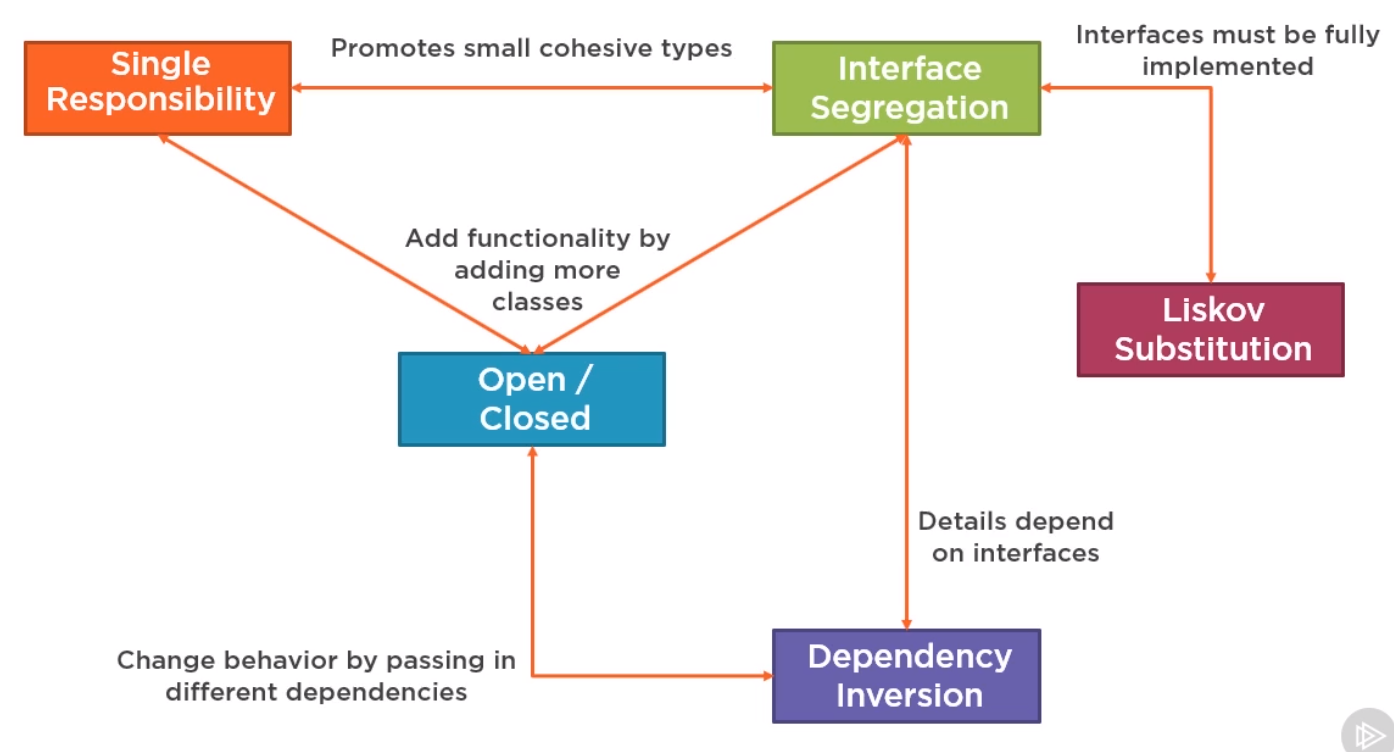 Single Responsibility

Promotes small cohesive types

Interface Segregation

Interfaces must be fully implemented

Add functionality by adding more classes

Liskov Substitution

Open / Closed

Details depend on interfaces

Change behavior by passing in different dependencies

Dependency Inversion